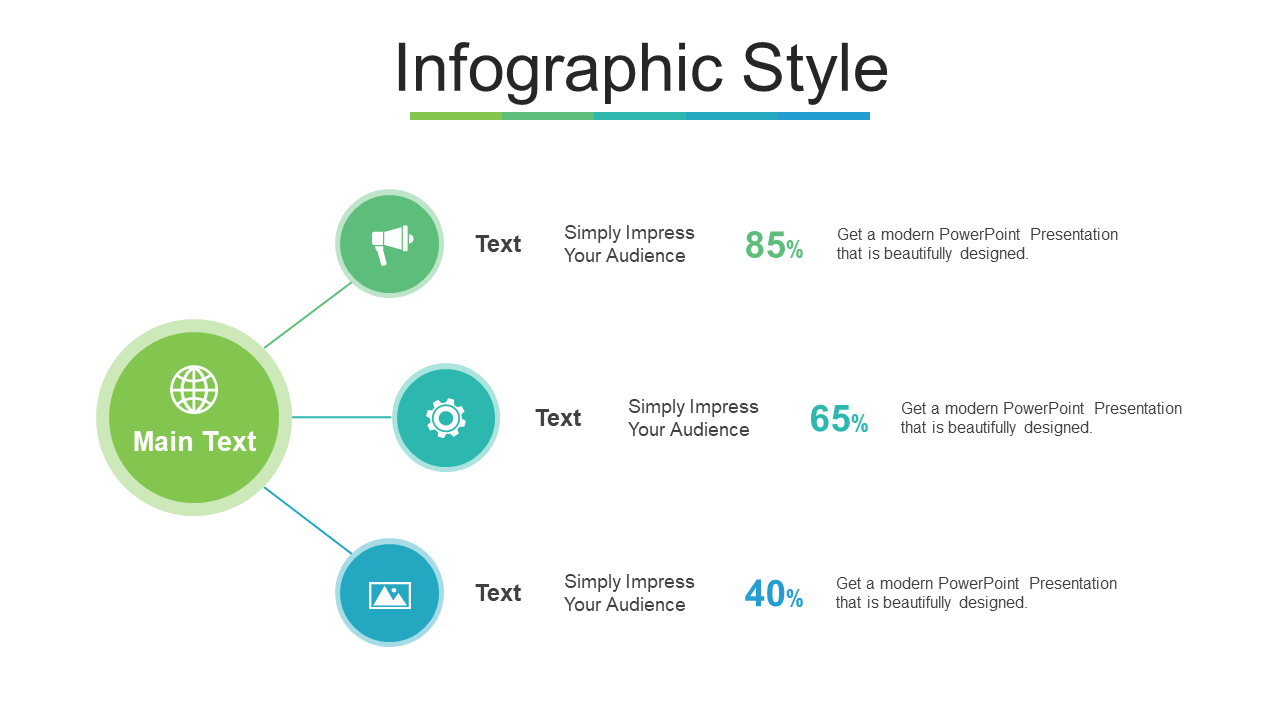 Infographic Style

Main Text

Text

Simply Impress Your Audience

85%

Get a modern PowerPoint Presentation that is beautifully designed.

Text

Simply Impress Your Audience

65%

Get a modern PowerPoint Presentation that is beautifully designed.

Text

Simply Impress Your Audience

40%

Get a modern PowerPoint Presentation that is beautifully designed.